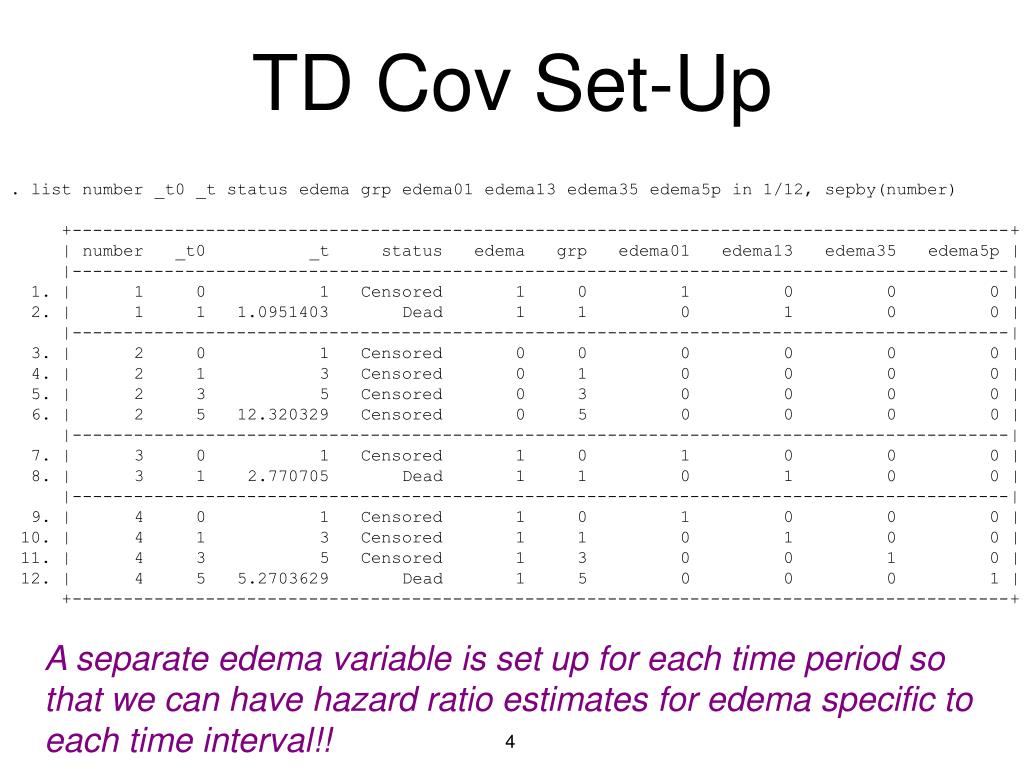 TD Cov Set-Up

. list number _t0 _t status edema grp edema01 edema13 edema35 edema5p in 1/12, sepby(number)

| | number | _t0 | _t | status | edema | grp | edema01 | edema13 | edema35 | edema5p |
|---|---|---|---|---|---|---|---|---|---|---|
| 1. | 1 | 0 | 1 | Censored | 1 | 0 | 1 | 0 | 0 | 0 |
| 2. | 1 | 1 | 1.0951403 | Dead | 1 | 1 | 0 | 1 | 0 | 0 |
| 3. | 2 | 0 | 1 | Censored | 0 | 0 | 0 | 0 | 0 | 0 |
| 4. | 2 | 1 | 3 | Censored | 0 | 1 | 0 | 0 | 0 | 0 |
| 5. | 2 | 3 | 5 | Censored | 0 | 3 | 0 | 0 | 0 | 0 |
| 6. | 2 | 5 | 12.320329 | Censored | 0 | 5 | 0 | 0 | 0 | 0 |
| 7. | 3 | 0 | 1 | Censored | 1 | 0 | 1 | 0 | 0 | 0 |
| 8. | 3 | 1 | 2.770705 | Dead | 1 | 1 | 0 | 1 | 0 | 0 |
| 9. | 4 | 0 | 1 | Censored | 1 | 0 | 1 | 0 | 0 | 0 |
| 10. | 4 | 1 | 3 | Censored | 1 | 1 | 0 | 1 | 0 | 0 |
| 11. | 4 | 3 | 5 | Censored | 1 | 3 | 0 | 0 | 1 | 0 |
| 12. | 4 | 5 | 5.2703629 | Dead | 1 | 5 | 0 | 0 | 0 | 1 |

A separate edema variable is set up for each time period so that we can have hazard ratio estimates for edema specific to each time interval!!

4